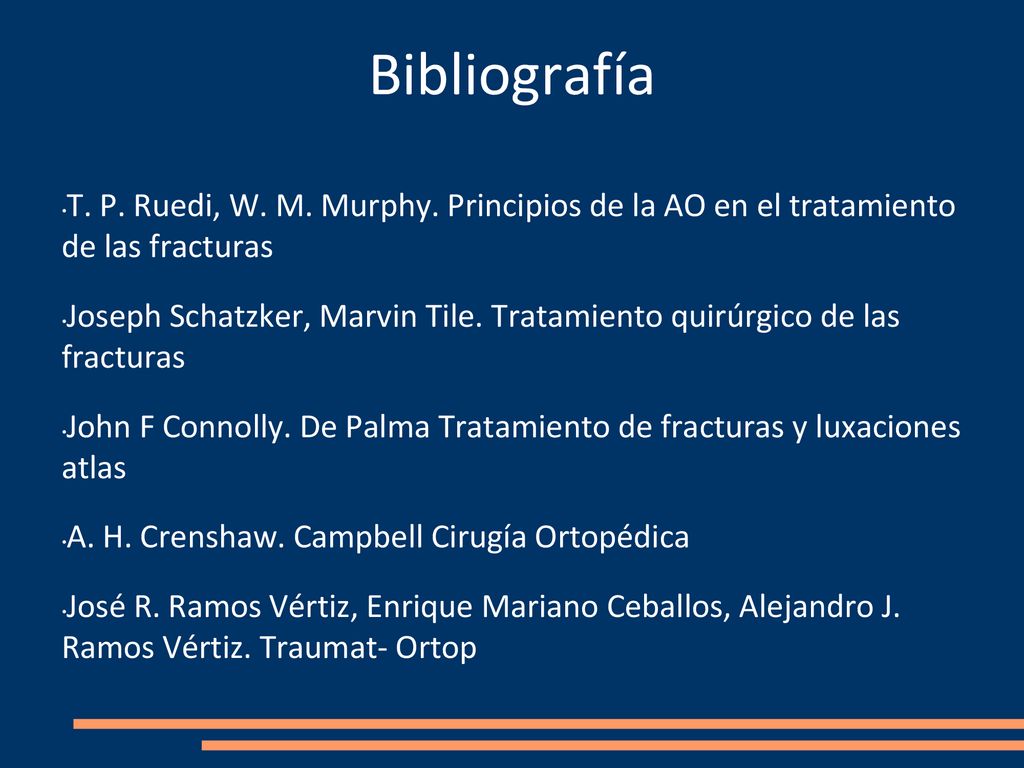 Bibliografía

•T. P. Ruedi, W. M. Murphy. Principios de la AO en el tratamiento de las fracturas

•Joseph Schatzker, Marvin Tile. Tratamiento quirúrgico de las fracturas

•John F Connolly. De Palma Tratamiento de fracturas y luxaciones atlas

•A. H. Crenshaw. Campbell Cirugía Ortopédica

•José R. Ramos Vértiz, Enrique Mariano Ceballos, Alejandro J. Ramos Vértiz. Traumat- Ortop